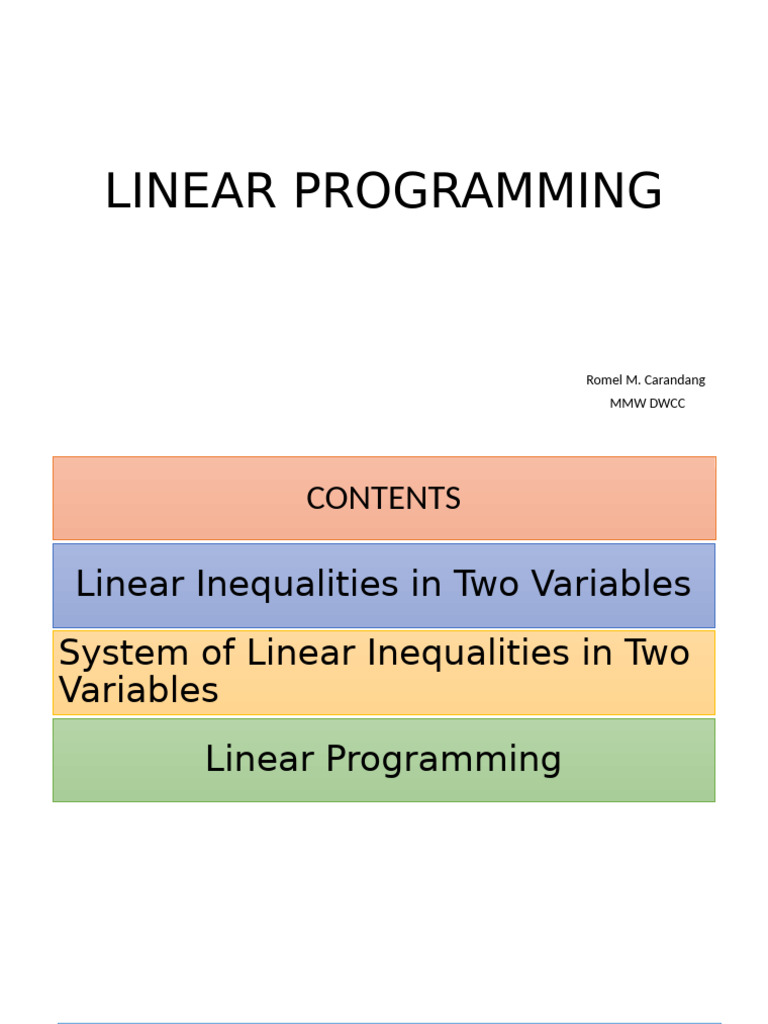 LINEAR PROGRAMMING

Romel M. Carandang
MMW DWCC

CONTENTS

Linear Inequalities in Two Variables

System of Linear Inequalities in Two Variables

Linear Programming